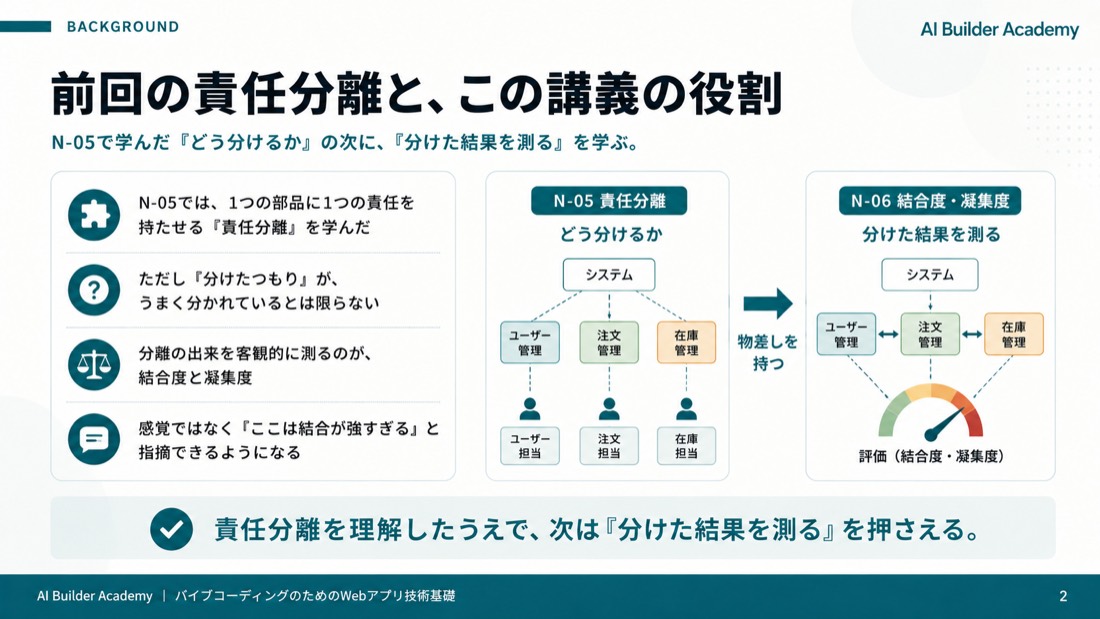 BACKGROUND

AI Builder Academy

前回の責任分離と、この講義の役割

N-05で学んだ『どう分けるか』の次に、『分けた結果を測る』を学ぶ。

N-05では、1つの部品に1つの責任を持たせる『責任分離』を学んだ

ただし『分けたつもり』が、うまく分かれているとは限らない

分離の出来を客観的に測るのが、結合度と凝集度

感覚ではなく『ここは結合が強すぎる』と指摘できるようになる

N-05 責任分離

どう分けるか

システム

ユーザー管理

注文管理

在庫管理

ユーザー担当

注文担当

在庫担当

物差しを持つ

N-06 結合度・凝集度

分けた結果を測る

システム

ユーザー管理

注文管理

在庫管理

評価（結合度・凝集度）

責任分離を理解したうえで、次は『分けた結果を測る』を押さえる。

AI Builder Academy | バイブコーディングのためのWebアプリ技術基礎

2